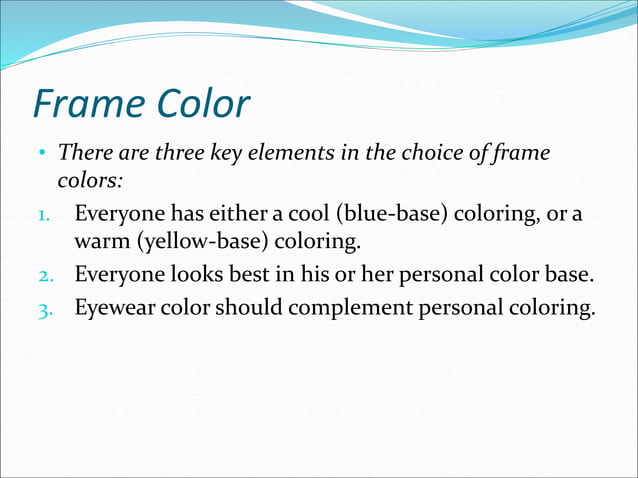 Frame Color

• There are three key elements in the choice of frame colors:

1. Everyone has either a cool (blue-base) coloring, or a warm (yellow-base) coloring.
2. Everyone looks best in his or her personal color base.
3. Eyewear color should complement personal coloring.